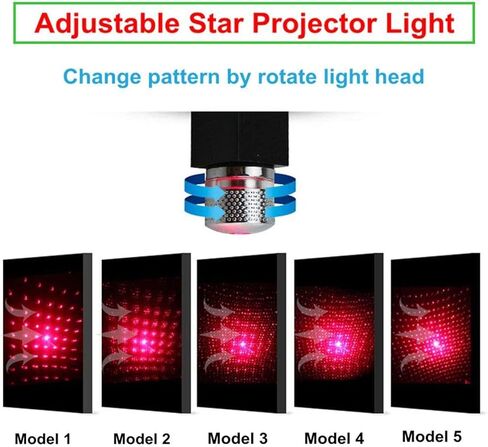 Adjustable Star Projector Light

Change pattern by rotate light head

Model 1 Model 2 Model 3 Model 4 Model 5